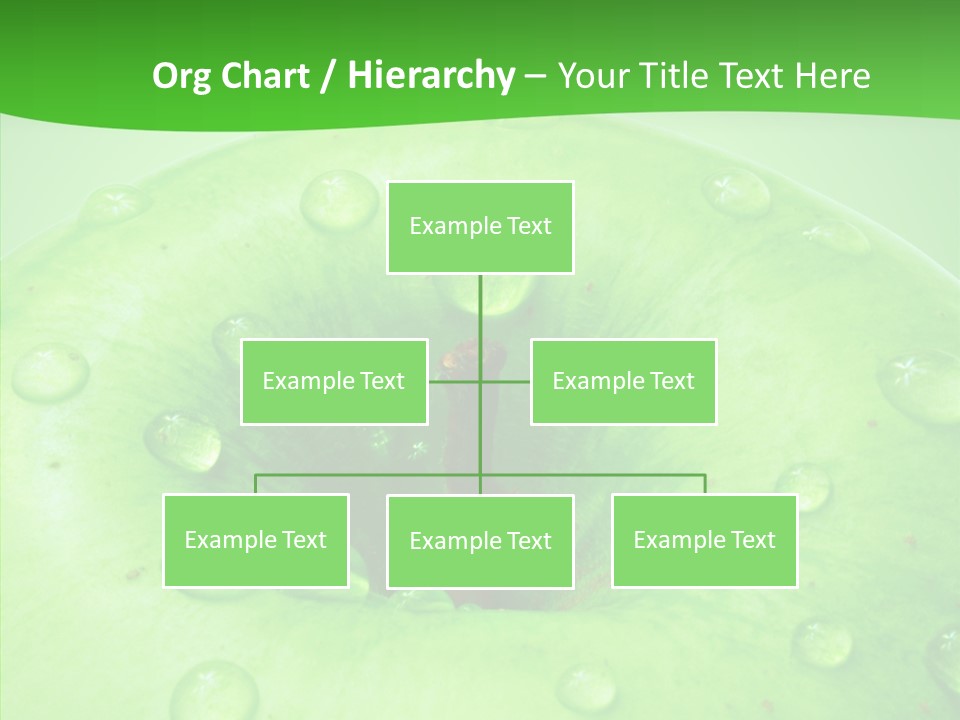 Org Chart / Hierarchy – Your Title Text Here

Example Text

Example Text

Example Text

Example Text

Example Text

Example Text